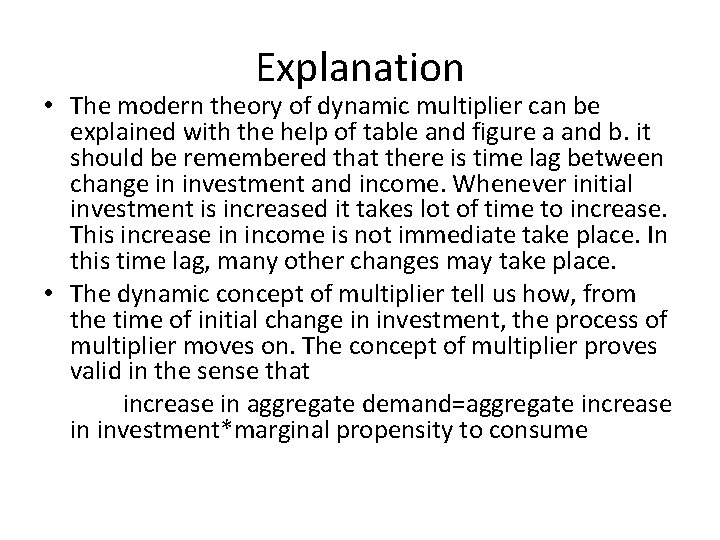 Explanation

• The modern theory of dynamic multiplier can be explained with the help of table and figure a and b. it should be remembered that there is time lag between change in investment and income. Whenever initial investment is increased it takes lot of time to increase. This increase in income is not immediate take place. In this time lag, many other changes may take place.

• The dynamic concept of multiplier tell us how, from the time of initial change in investment, the process of multiplier moves on. The concept of multiplier proves valid in the sense that

increase in aggregate demand=aggregate increase in investment*marginal propensity to consume